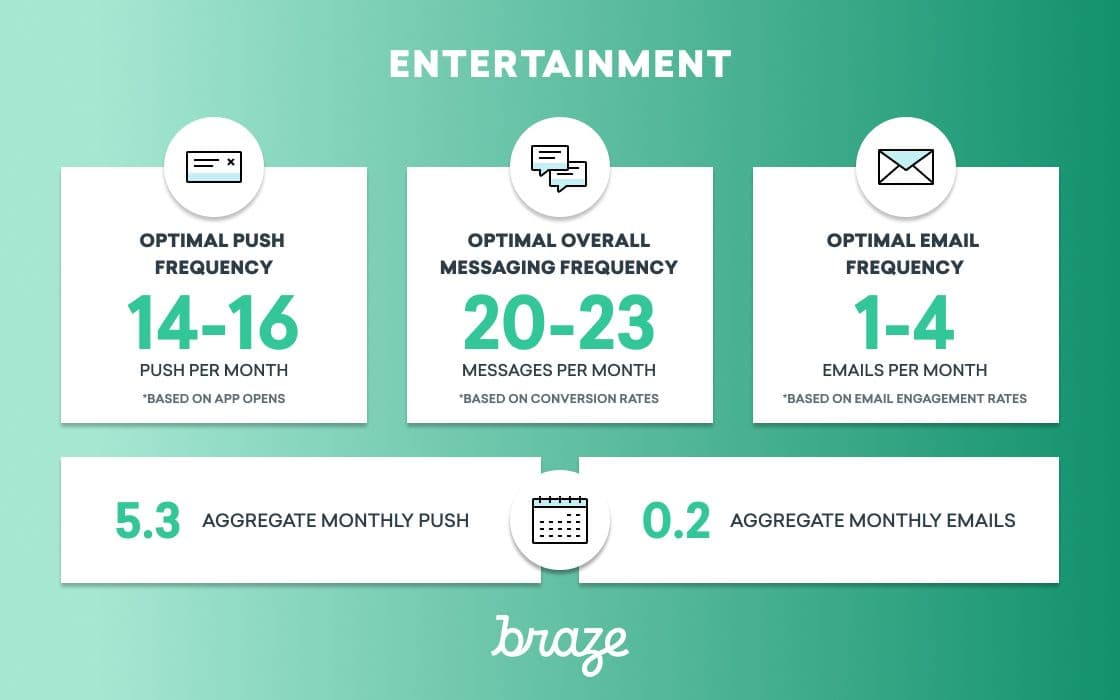 ENTERTAINMENT

OPTIMAL PUSH FREQUENCY
14-16
PUSH PER MONTH
*BASED ON APP OPENS

OPTIMAL OVERALL MESSAGING FREQUENCY
20-23
MESSAGES PER MONTH
*BASED ON CONVERSION RATES

OPTIMAL EMAIL FREQUENCY
1-4
EMAILS PER MONTH
*BASED ON EMAIL ENGAGEMENT RATES

5.3 AGGREGATE MONTHLY PUSH

0.2 AGGREGATE MONTHLY EMAILS

braze